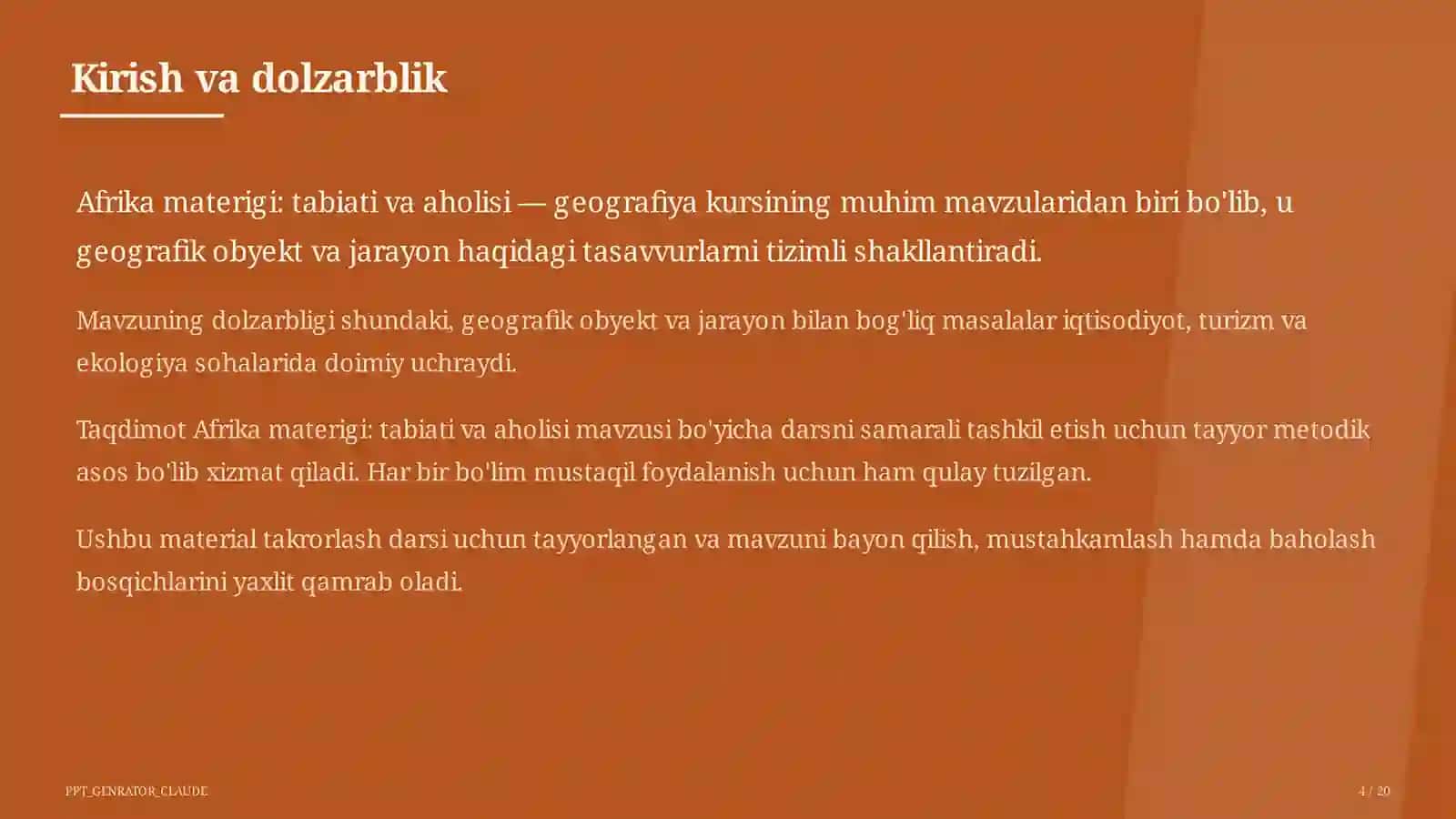 Kirish va dolzarblik

Afrika materigi: tabiati va aholisi — geografiya kursining muhim mavzularidan biri bo'lib, u geografik obyekt va jarayon haqidagi tasavvurlarni tizimli shakllantiradi.

Mavzuning dolzarbligi shundaki, geografik obyekt va jarayon bilan bog'liq masalalar iqtisodiyot, turizm va ekologiya sohalarida doimiy uchraydi.

Taqdimot Afrika materigi: tabiati va aholisi mavzusi bo'yicha darsni samarali tashkil etish uchun tayyor metodik asos bo'lib xizmat qiladi. Har bir bo'lim mustaqil foydalanish uchun ham qulay tuzilgan.

Ushbu material takrorlash darsi uchun tayyorlangan va mavzuni bayon qilish, mustahkamlash hamda baholash bosqichlarini yaxlit qamrab oladi.

PPT_GENRATOR_CLAUDE

4 / 20